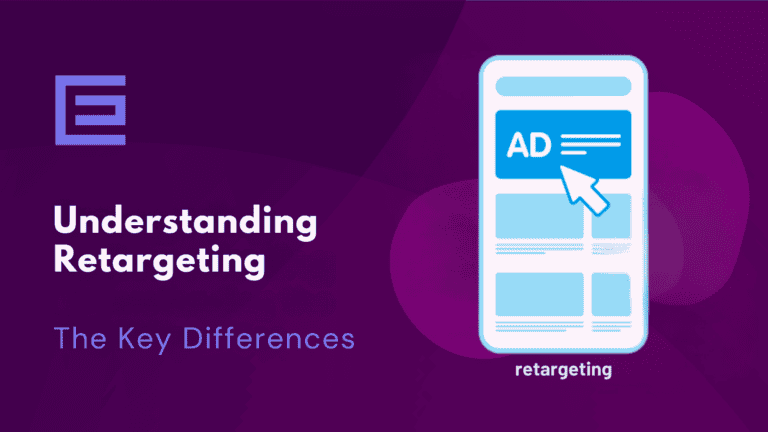 Understanding Retargeting

The Key Differences

AD

retargeting